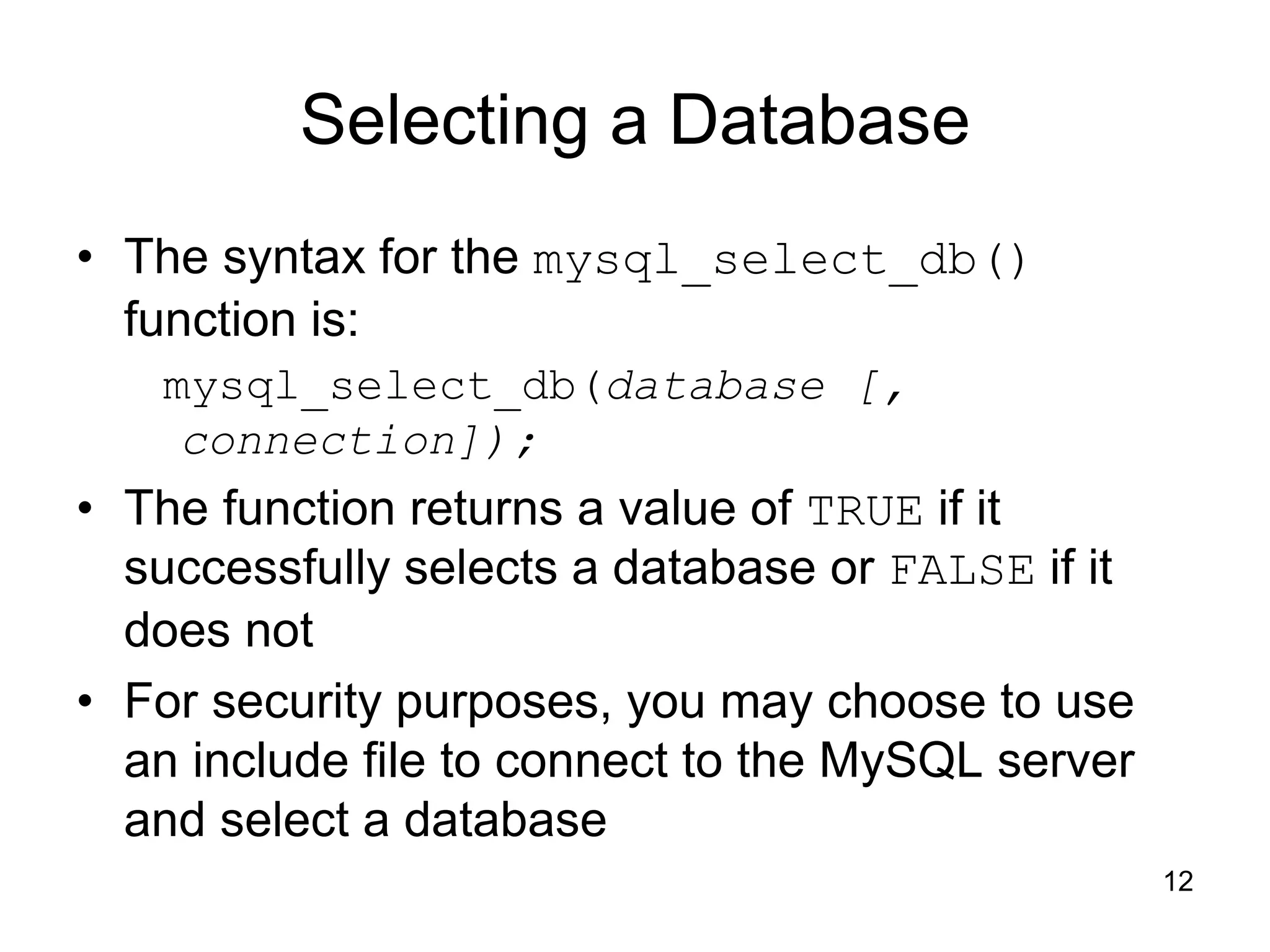 Selecting a Database

• The syntax for the mysql_select_db() function is:

mysql_select_db(database [, connection]);

• The function returns a value of TRUE if it successfully selects a database or FALSE if it does not

• For security purposes, you may choose to use an include file to connect to the MySQL server and select a database

12